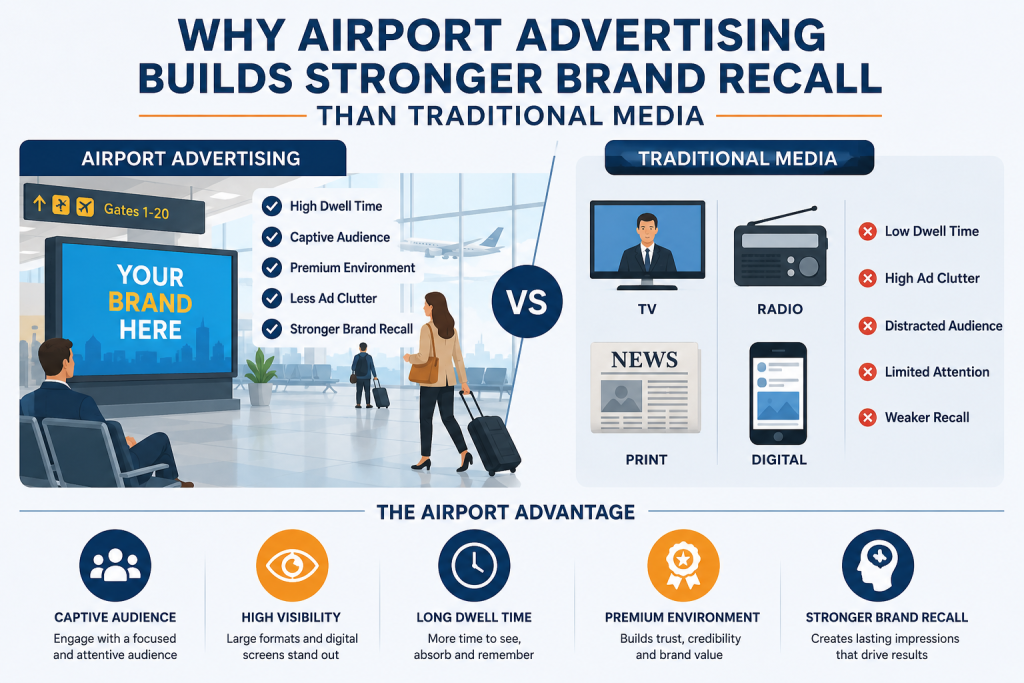 WHY AIRPORT ADVERTISING BUILDS STRONGER BRAND RECALL

THAN TRADITIONAL MEDIA

AIRPORT ADVERTISING

Gates 1-20

YOUR BRAND HERE

High Dwell Time
Captive Audience
Premium Environment
Less Ad Clutter
Stronger Brand Recall

VS

TRADITIONAL MEDIA

TV

RADIO

NEWS

PRINT

DIGITAL

Low Dwell Time
High Ad Clutter
Distracted Audience
Limited Attention
Weaker Recall

THE AIRPORT ADVANTAGE

CAPTIVE AUDIENCE
Engage with a focused and attentive audience

HIGH VISIBILITY
Large formats and digital screens stand out

LONG DWELL TIME
More time to see, absorb and remember

PREMIUM ENVIRONMENT
Builds trust, credibility and brand value

STRONGER BRAND RECALL
Creates lasting impressions that drive results